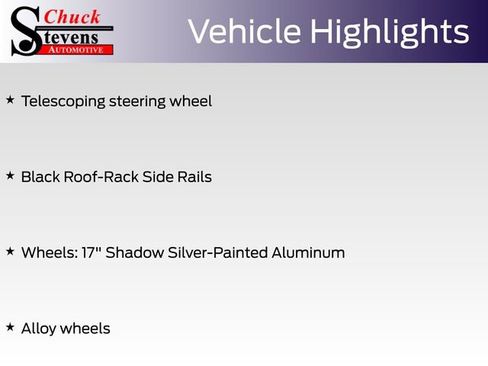 Chuck Stevens AUTOMOTIVE

Vehicle Highlights

★ Telescoping steering wheel

★ Black Roof-Rack Side Rails

★ Wheels: 17" Shadow Silver-Painted Aluminum

★ Alloy wheels